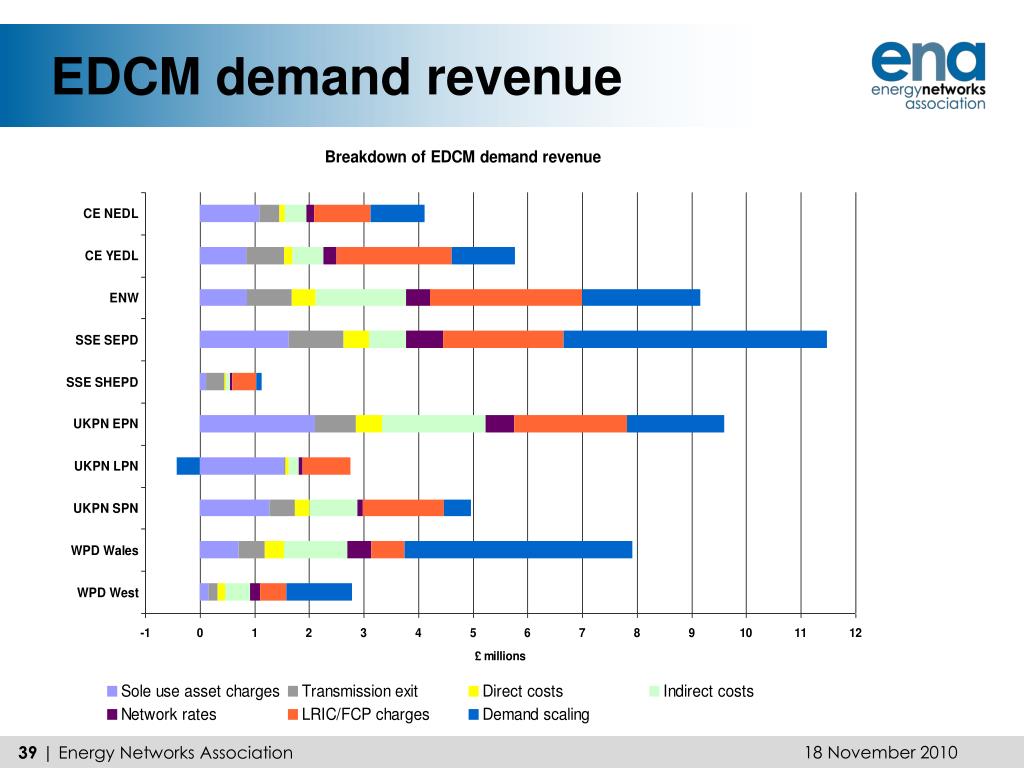 EDCM demand revenue

ena
energynetworks
association

Breakdown of EDCM demand revenue

CE NEDL
CE YEDL
ENW
SSE SEPD
SSE SHEPD
UKPN EPN
UKPN LPN
UKPN SPN
WPD Wales
WPD West

-1 0 1 2 3 4 5 6 7 8 9 10 11 12

£ millions

Sole use asset charges
Transmission exit
Direct costs
Indirect costs
Network rates
LRIC/FCP charges
Demand scaling

39 | Energy Networks Association

18 November 2010